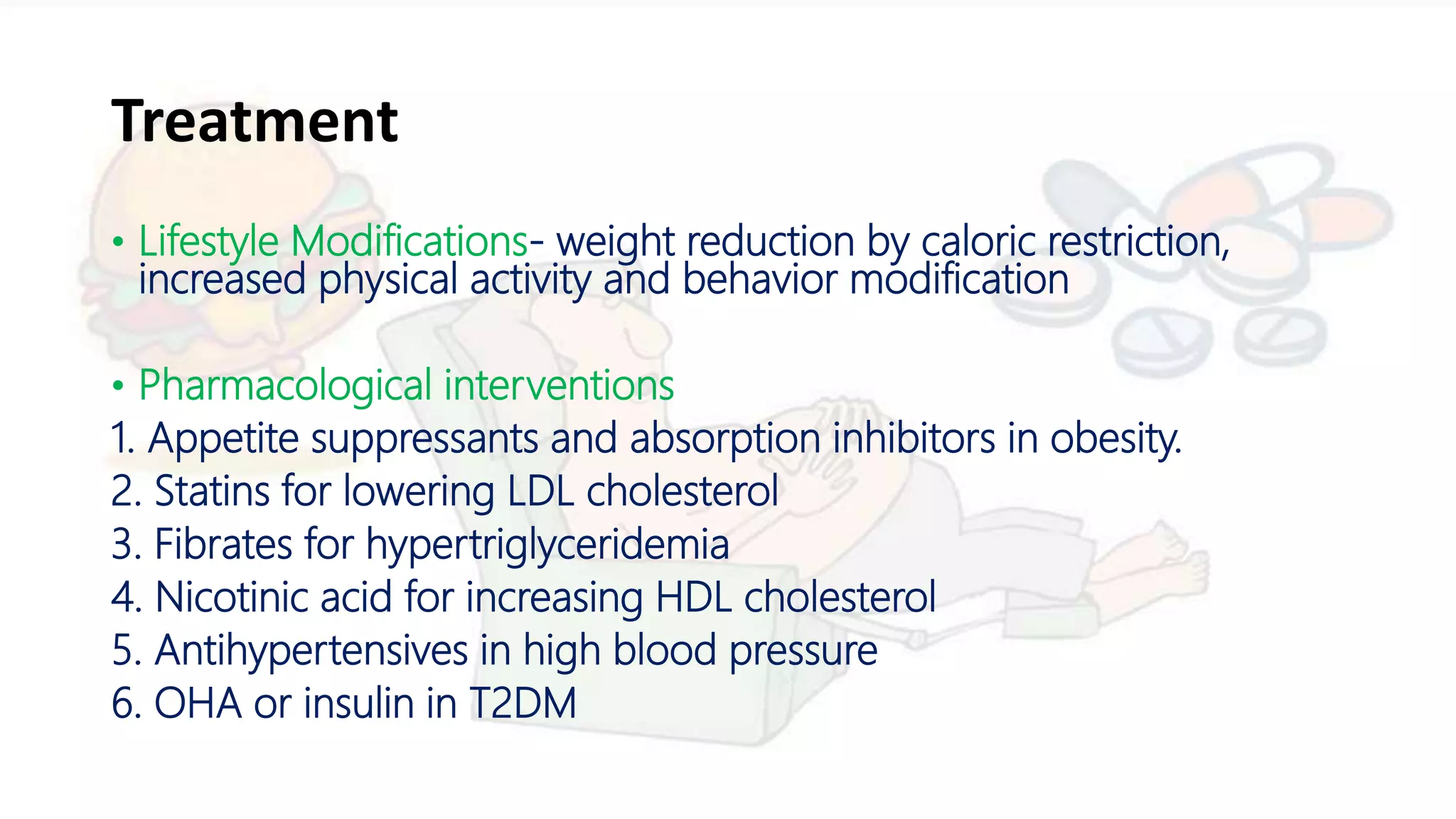 Treatment

• Lifestyle Modifications- weight reduction by caloric restriction, increased physical activity and behavior modification

• Pharmacological interventions
1. Appetite suppressants and absorption inhibitors in obesity.
2. Statins for lowering LDL cholesterol
3. Fibrates for hypertriglyceridemia
4. Nicotinic acid for increasing HDL cholesterol
5. Antihypertensives in high blood pressure
6. OHA or insulin in T2DM